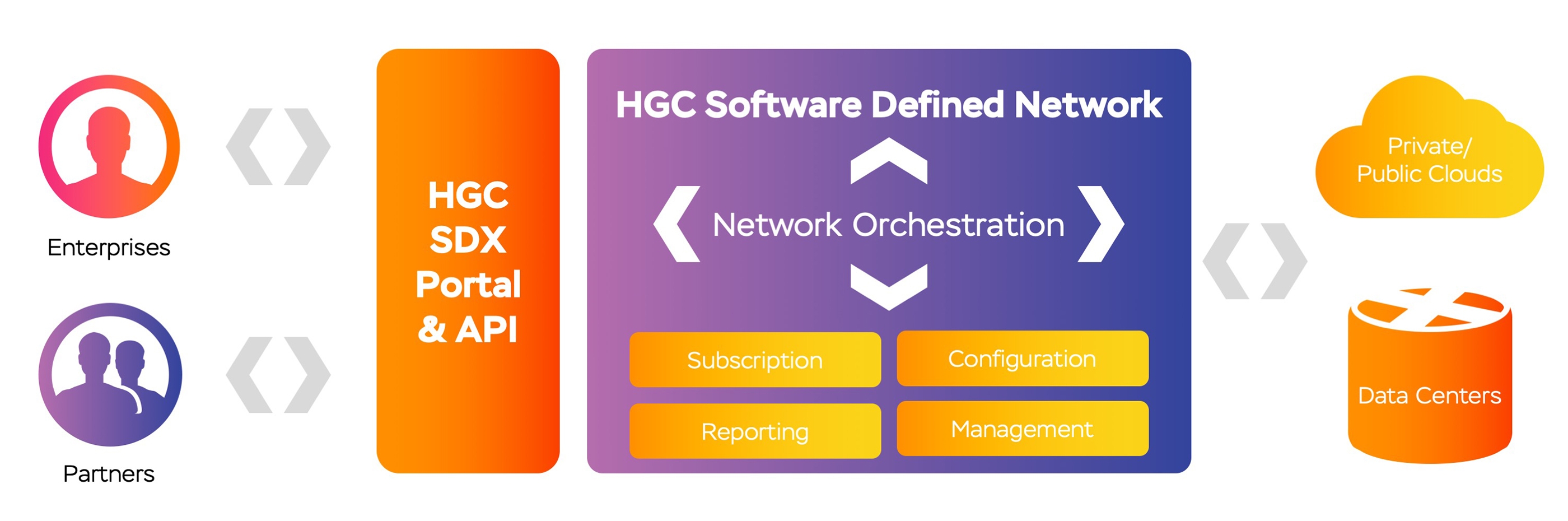 Enterprises

Partners

HGC SDX Portal & API

HGC Software Defined Network

Network Orchestration

Subscription

Configuration

Reporting

Management

Private/ Public Clouds

Data Centers